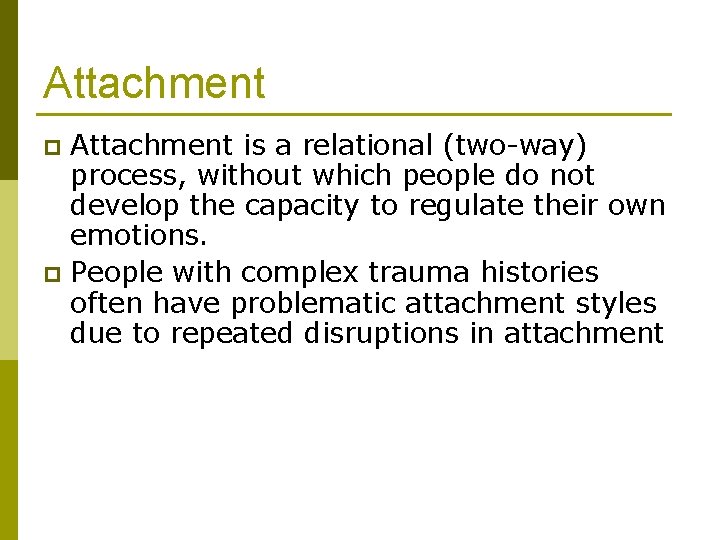 Attachment

Attachment is a relational (two-way) process, without which people do not develop the capacity to regulate their own emotions.

People with complex trauma histories often have problematic attachment styles due to repeated disruptions in attachment